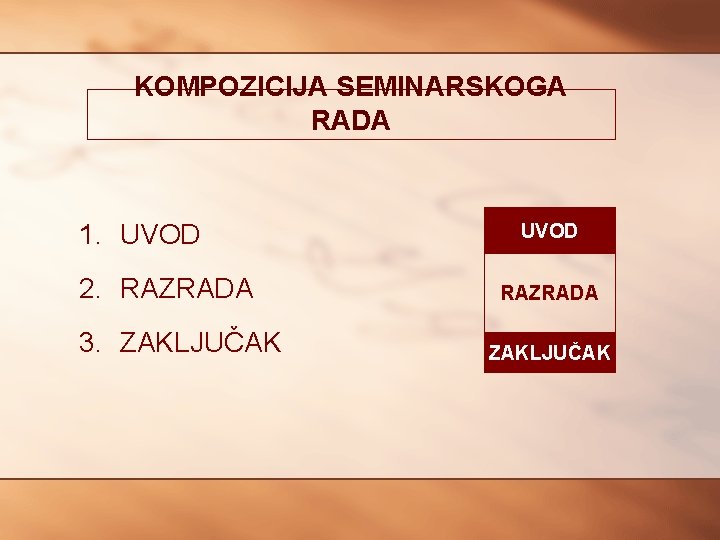 KOMPOZICIJA SEMINARSKOGA RADA

1. UVOD
2. RAZRADA
3. ZAKLJUČAK

UVOD
RAZRADA
ZAKLJUČAK